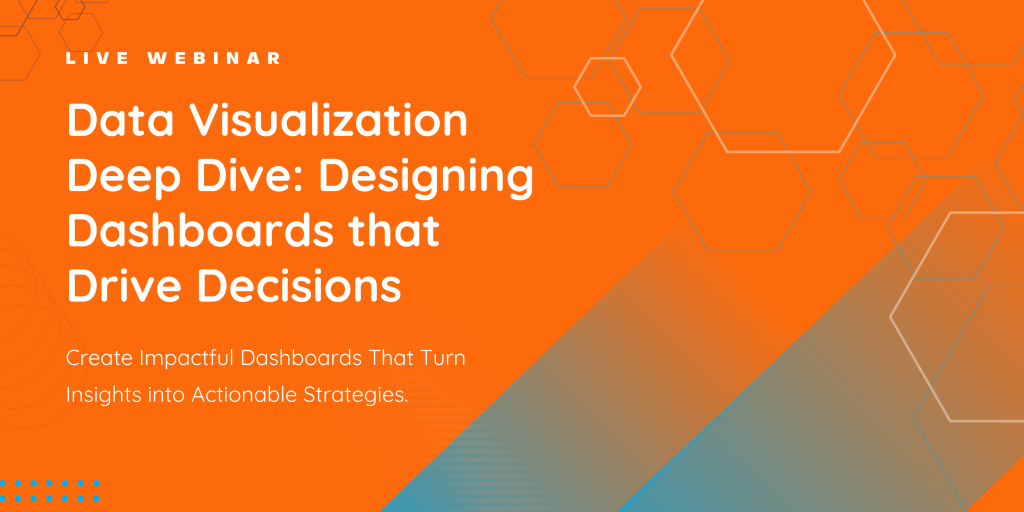 LIVE WEBINAR

Data Visualization Deep Dive: Designing Dashboards that Drive Decisions

Create Impactful Dashboards That Turn Insights into Actionable Strategies.